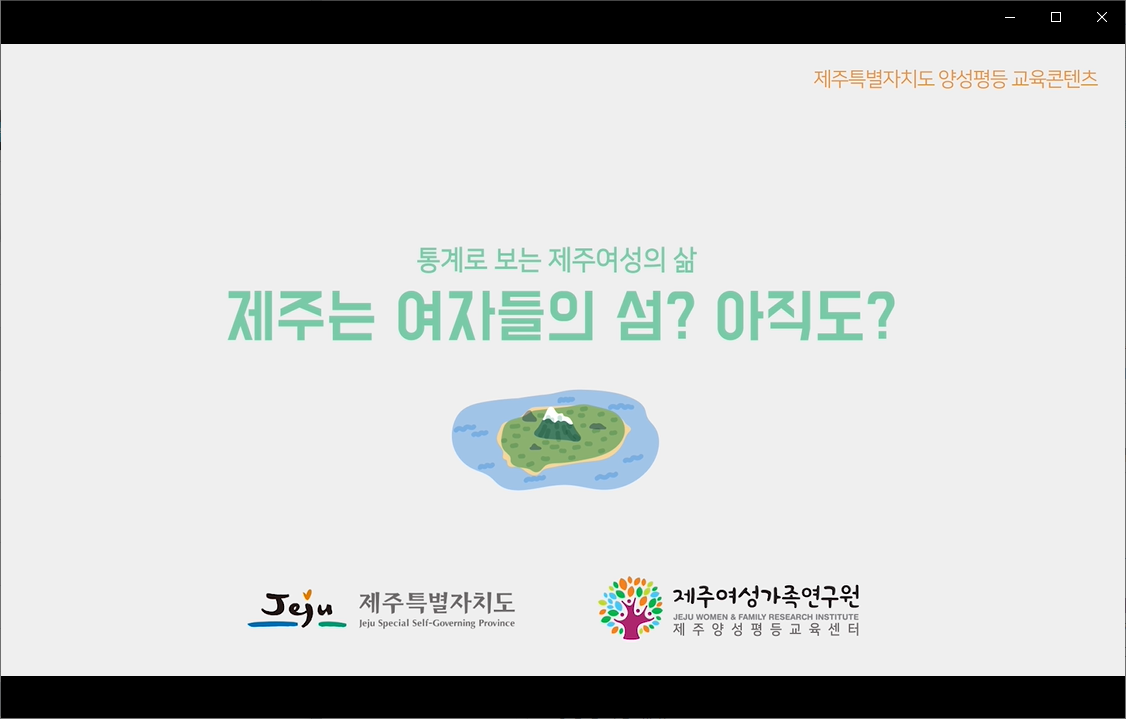 제주특별자치도 양성평등 교육콘텐츠

통계로 보는 제주여성의 삶

제주는 여자들의 섬? 아직도?

Jeju 제주특별자치도
Jeju Special Self-Governing Province

제주여성가족연구원
JEJU WOMEN & FAMILY RESEARCH INSTITUTE
제주양성평등교육센터